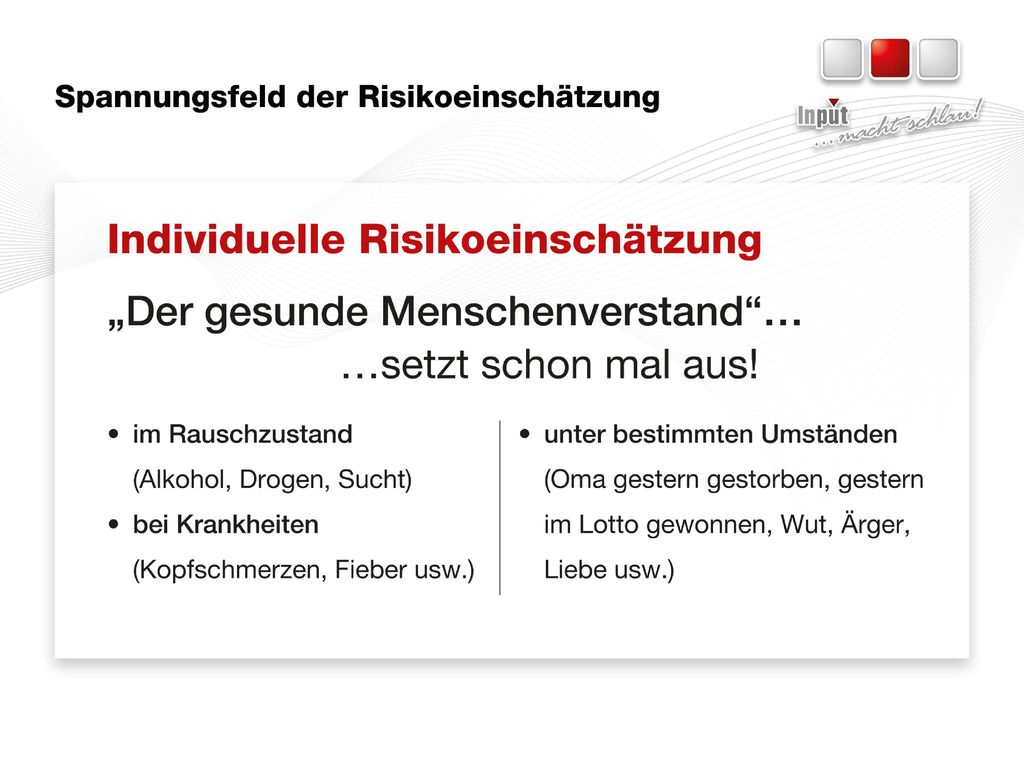 Spannungsfeld der Risikoeinschätzung

Input ...macht schlau!

Individuelle Risikoeinschätzung

„Der gesunde Menschenverstand“…
…setzt schon mal aus!

• im Rauschzustand (Alkohol, Drogen, Sucht)
• bei Krankheiten (Kopfschmerzen, Fieber usw.)

• unter bestimmten Umständen (Oma gestern gestorben, gestern im Lotto gewonnen, Wut, Ärger, Liebe usw.)